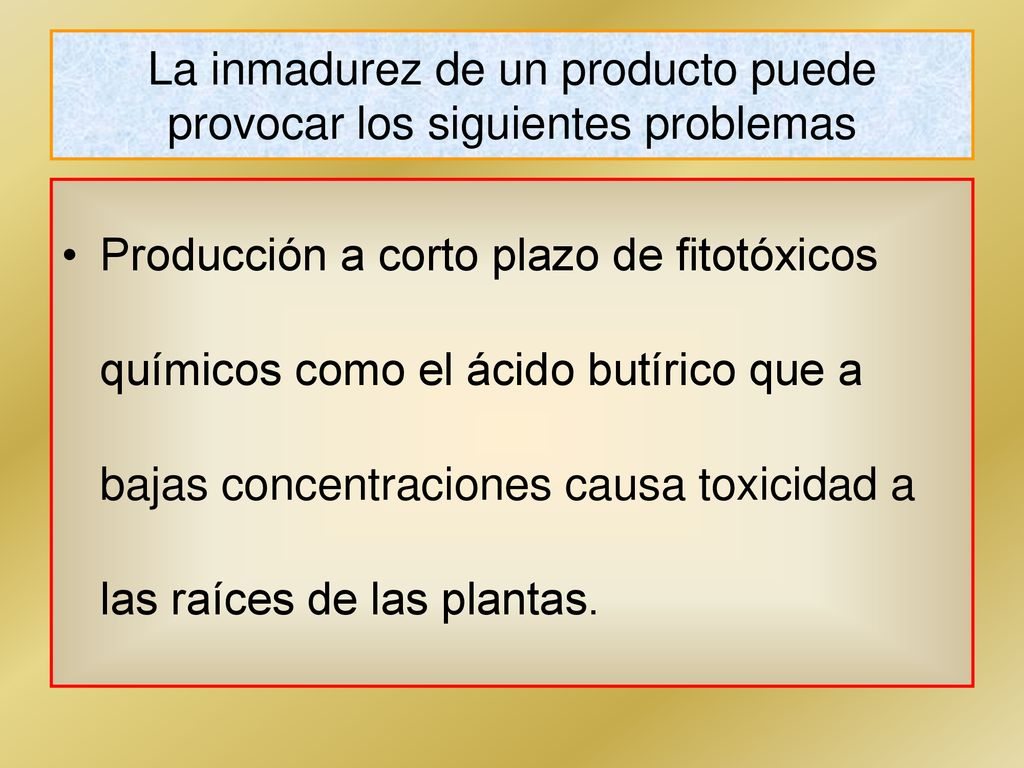 La inmadurez de un producto puede provocar los siguientes problemas

• Producción a corto plazo de fitotóxicos químicos como el ácido butírico que a bajas concentraciones causa toxicidad a las raíces de las plantas.